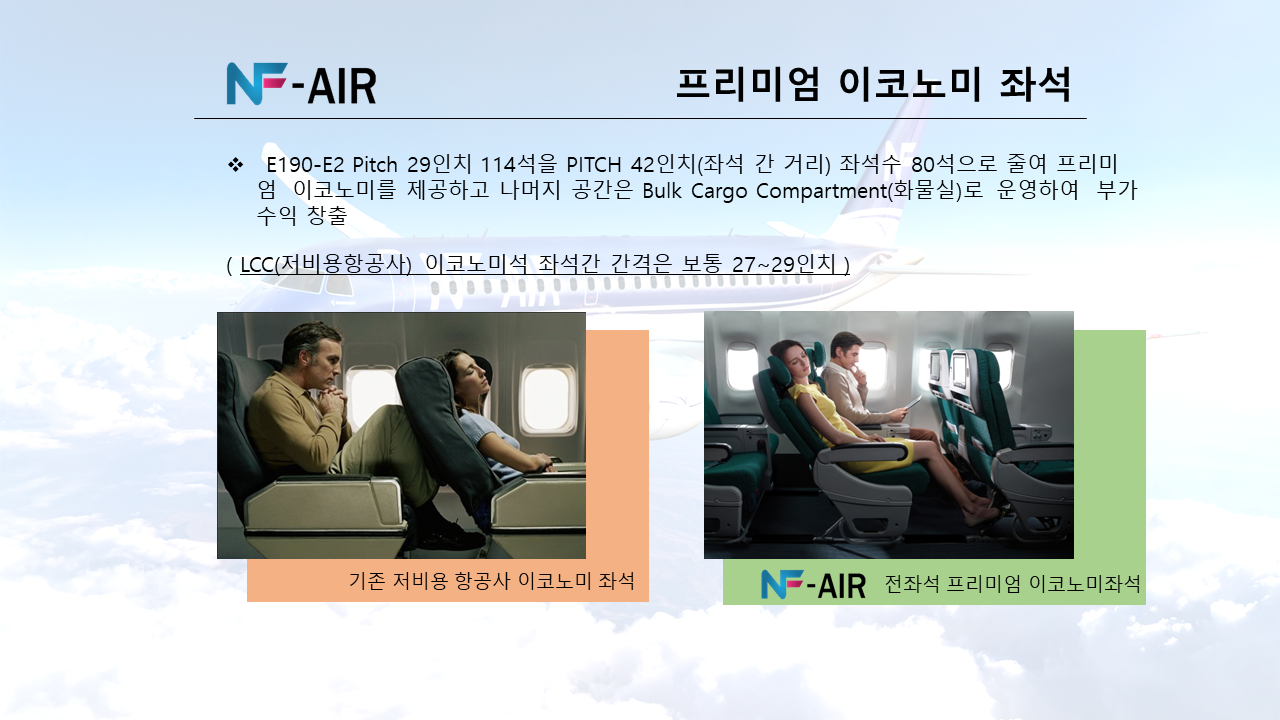 NF-AIR

프리미엄 이코노미 좌석

❖ E190-E2 Pitch 29인치 114석을 PITCH 42인치(좌석 간 거리) 좌석수 80석으로 줄여 프리미엄 이코노미를 제공하고 나머지 공간은 Bulk Cargo Compartment(화물실)로 운영하여 부가 수익 창출

( LCC(저비용항공사) 이코노미석 좌석간 간격은 보통 27~29인치 )

기존 저비용 항공사 이코노미 좌석

NF-AIR 전좌석 프리미엄 이코노미좌석